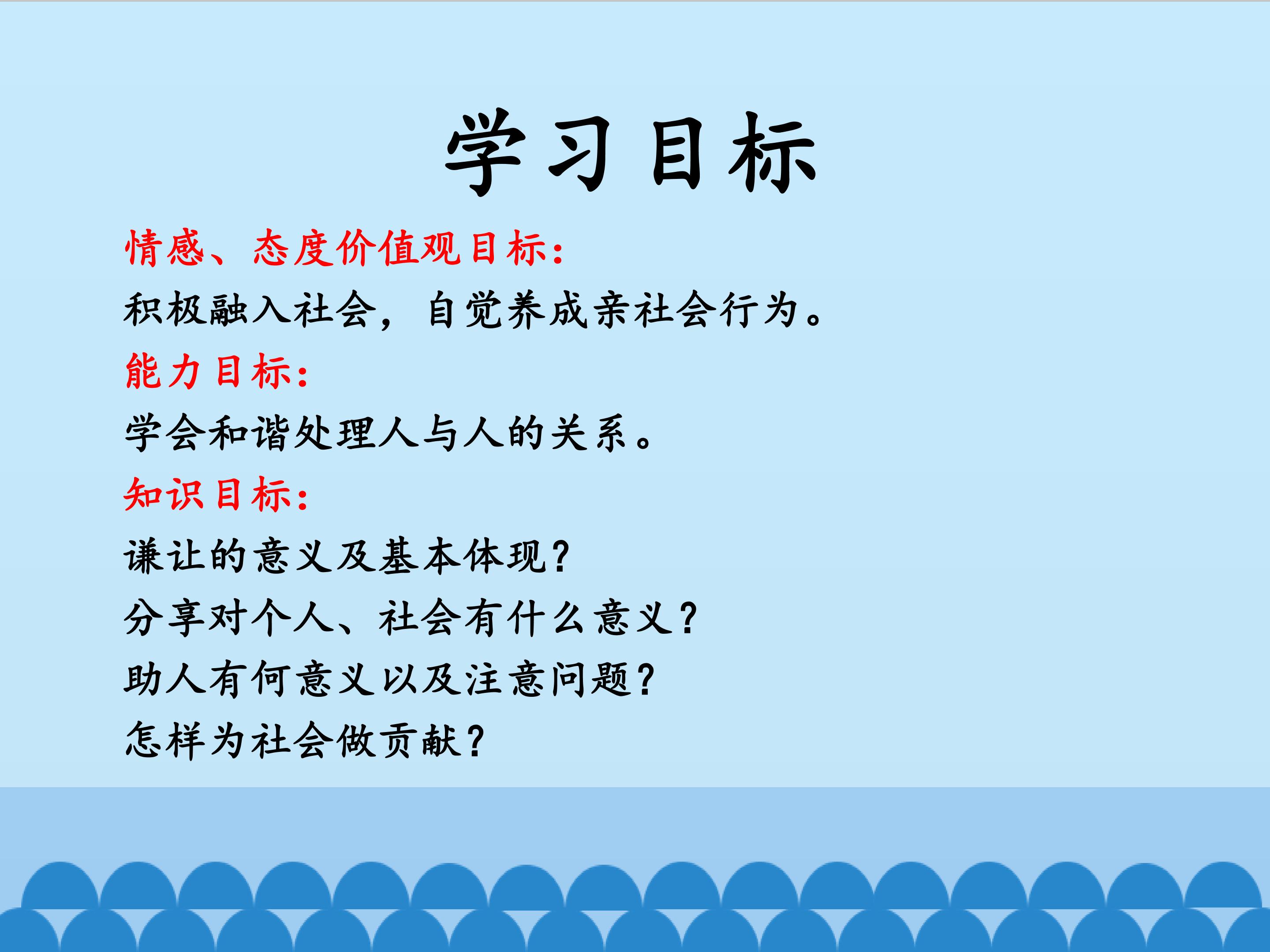 学习目标

情感、态度价值观目标：

积极融入社会，自觉养成亲社会行为。

能力目标：

学会和谐处理人与人的关系。

知识目标：

谦让的意义及基本体现？

分享对个人、社会有什么意义？

助人有何意义以及注意问题？

怎样为社会做贡献？